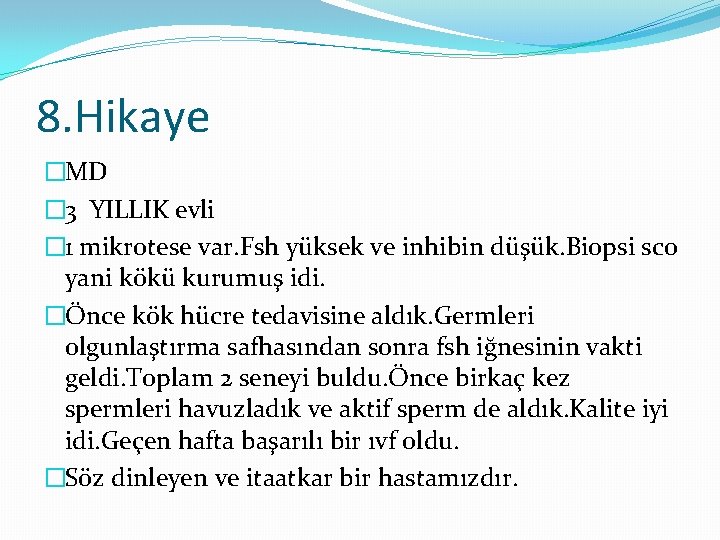 8.Hikaye

MD

3 YILLIK evli

1 mikrotese var.Fsh yüksek ve inhibin düşük.Biopsi sco yani kökü kurumuş idi.

Önce kök hücre tedavisine aldık.Germleri olgunlaştırma safhasından sonra fsh iğnesinin vakti geldi.Toplam 2 seneyi buldu.Önce birkaç kez spermleri havuzladık ve aktif sperm de aldık.Kalite iyi idi.Geçen hafta başarılı bir ıvf oldu.

Söz dinleyen ve itaatkar bir hastamızdır.